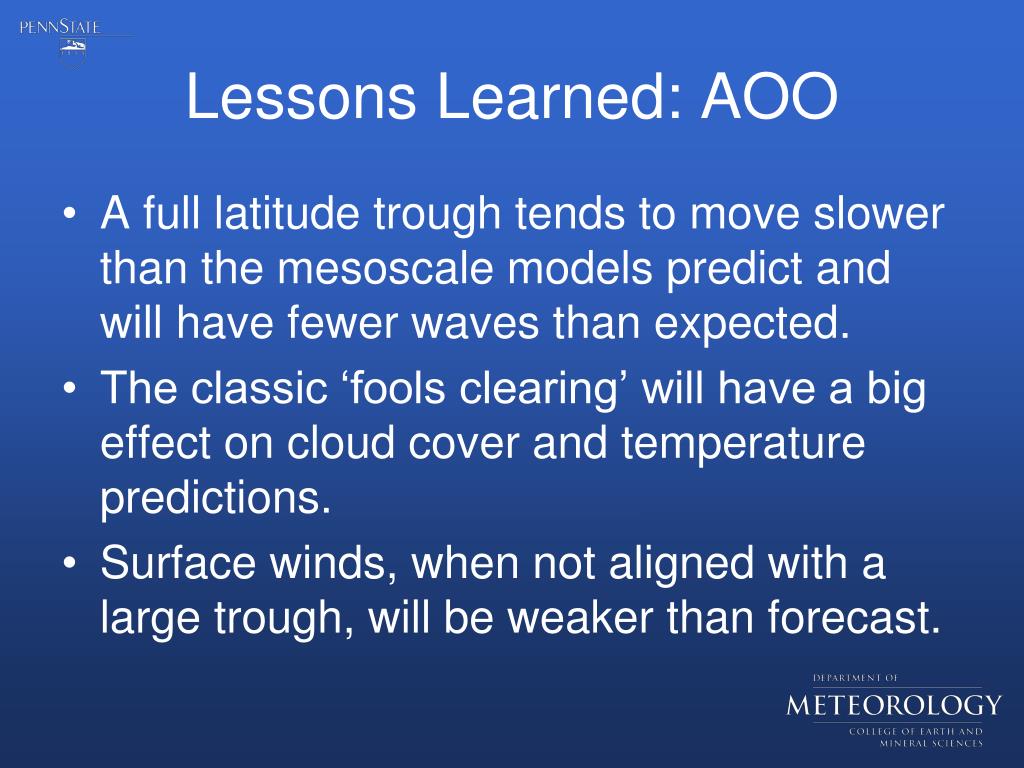 PENNSTATE

Lessons Learned: AOO

• A full latitude trough tends to move slower than the mesoscale models predict and will have fewer waves than expected.
• The classic ‘fools clearing’ will have a big effect on cloud cover and temperature predictions.
• Surface winds, when not aligned with a large trough, will be weaker than forecast.

DEPARTMENT OF
METEOROLOGY
COLLEGE OF EARTH AND MINERAL SCIENCES